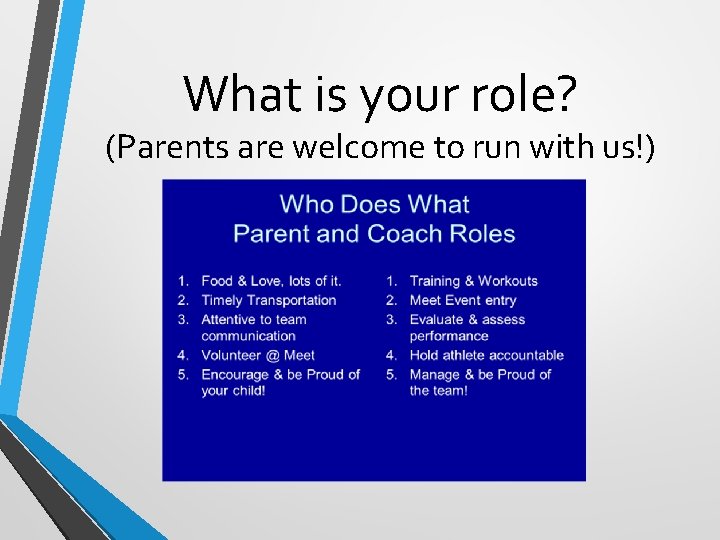 What is your role?
(Parents are welcome to run with us!)

Who Does What
Parent and Coach Roles

1. Food & Love, lots of it.
2. Timely Transportation
3. Attentive to team communication
4. Volunteer @ Meet
5. Encourage & be Proud of your child!

1. Training & Workouts
2. Meet Event entry
3. Evaluate & assess performance
4. Hold athlete accountable
5. Manage & be Proud of the team!